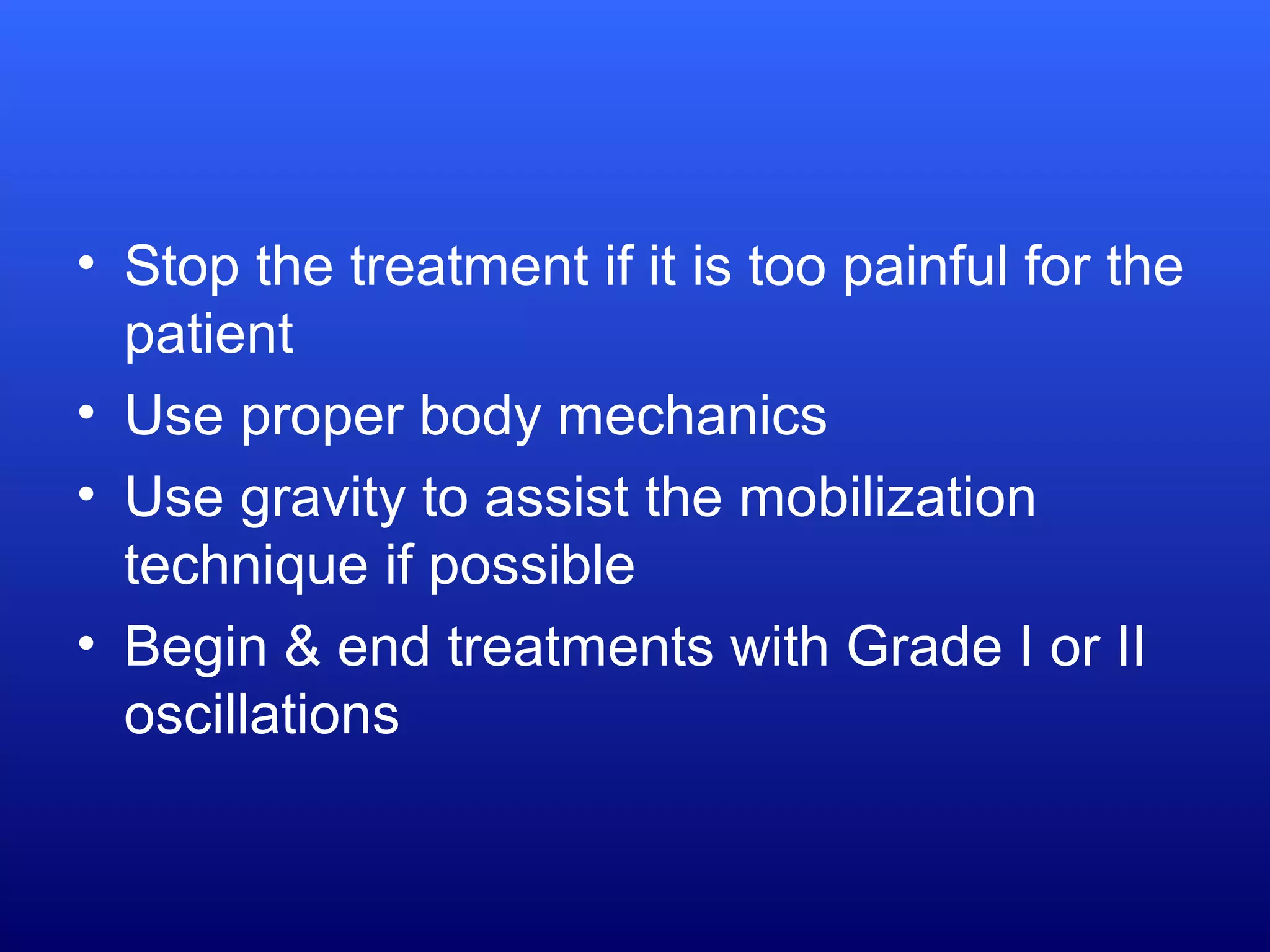 • Stop the treatment if it is too painful for the patient
• Use proper body mechanics
• Use gravity to assist the mobilization technique if possible
• Begin & end treatments with Grade I or II oscillations